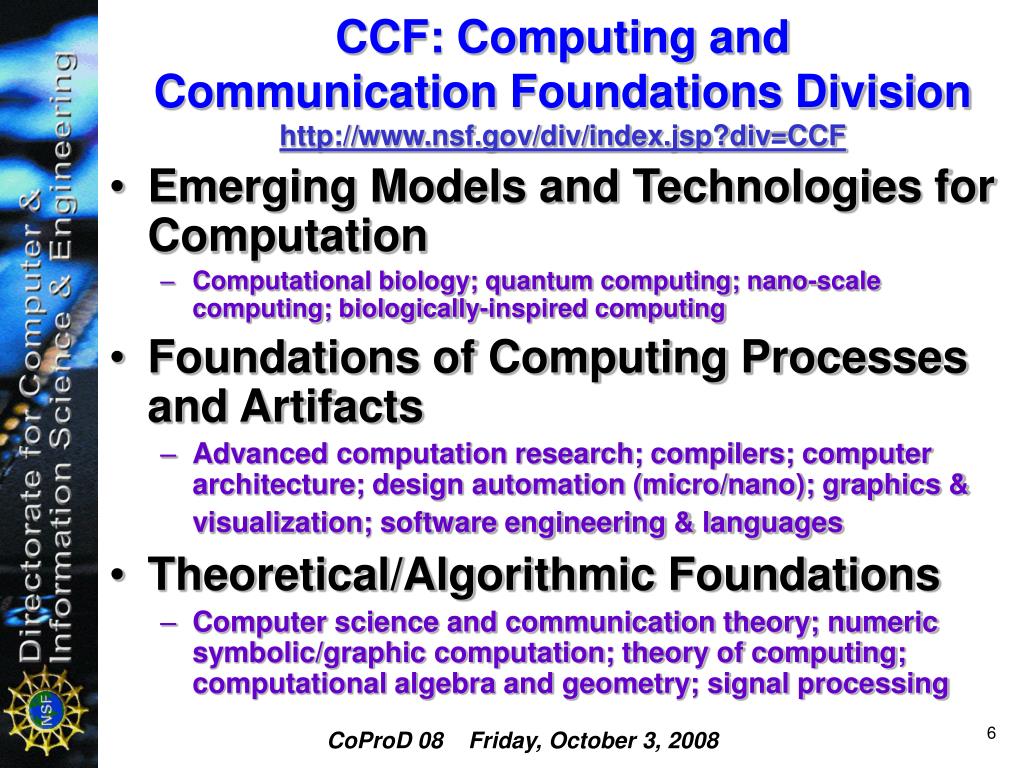 Directorate for Computer & Information Science & Engineering

NSF

CCF: Computing and Communication Foundations Division
http://www.nsf.gov/div/index.jsp?div=CCF

• Emerging Models and Technologies for Computation
– Computational biology; quantum computing; nano-scale computing; biologically-inspired computing

• Foundations of Computing Processes and Artifacts
– Advanced computation research; compilers; computer architecture; design automation (micro/nano); graphics & visualization; software engineering & languages

• Theoretical/Algorithmic Foundations
– Computer science and communication theory; numeric symbolic/graphic computation; theory of computing; computational algebra and geometry; signal processing

CoProD 08 Friday, October 3, 2008

6